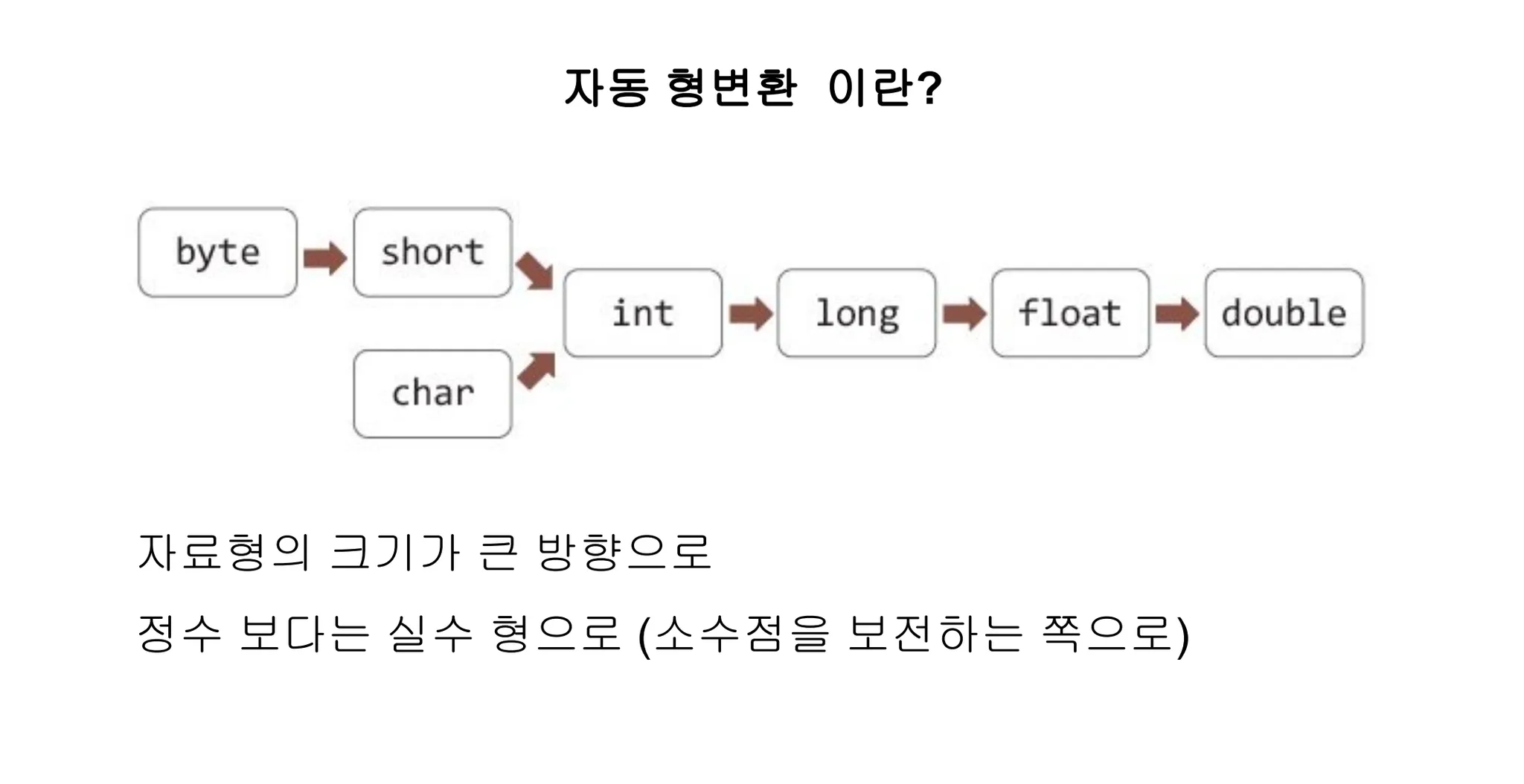 자동 형변환 이란?

byte short char int long float double

자료형의 크기가 큰 방향으로

정수 보다는 실수 형으로 (소수점을 보전하는 쪽으로)